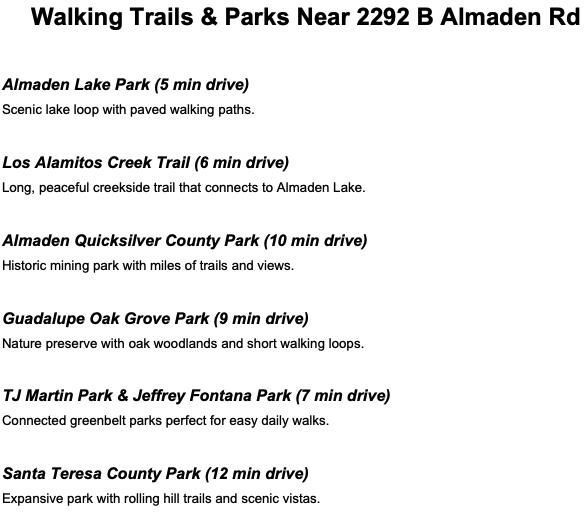 Walking Trails & Parks Near 2292 B Almaden Rd

Almaden Lake Park (5 min drive)
Scenic lake loop with paved walking paths.

Los Alamitos Creek Trail (6 min drive)
Long, peaceful creekside trail that connects to Almaden Lake.

Almaden Quicksilver County Park (10 min drive)
Historic mining park with miles of trails and views.

Guadalupe Oak Grove Park (9 min drive)
Nature preserve with oak woodlands and short walking loops.

TJ Martin Park & Jeffrey Fontana Park (7 min drive)
Connected greenbelt parks perfect for easy daily walks.

Santa Teresa County Park (12 min drive)
Expansive park with rolling hill trails and scenic vistas.